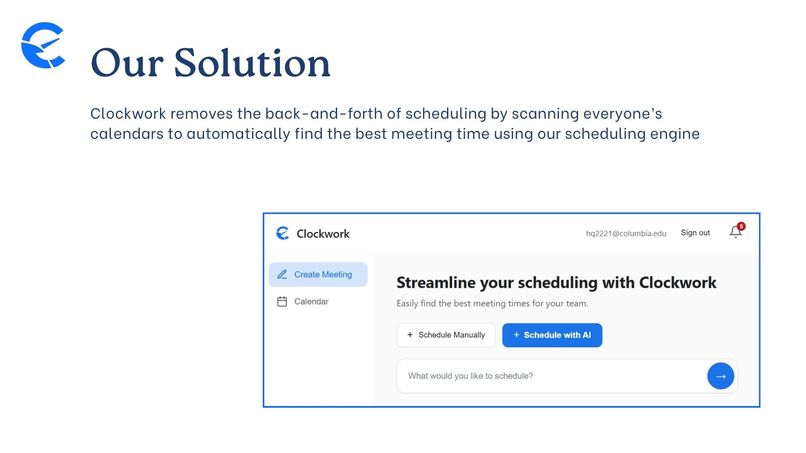 Our Solution

Clockwork removes the back-and-forth of scheduling by scanning everyone's calendars to automatically find the best meeting time using our scheduling engine

Clockwork

hq2221@columbia.edu Sign out 5

Create Meeting

Calendar

Streamline your scheduling with Clockwork

Easily find the best meeting times for your team.

+ Schedule Manually

+ Schedule with AI

What would you like to schedule?

→